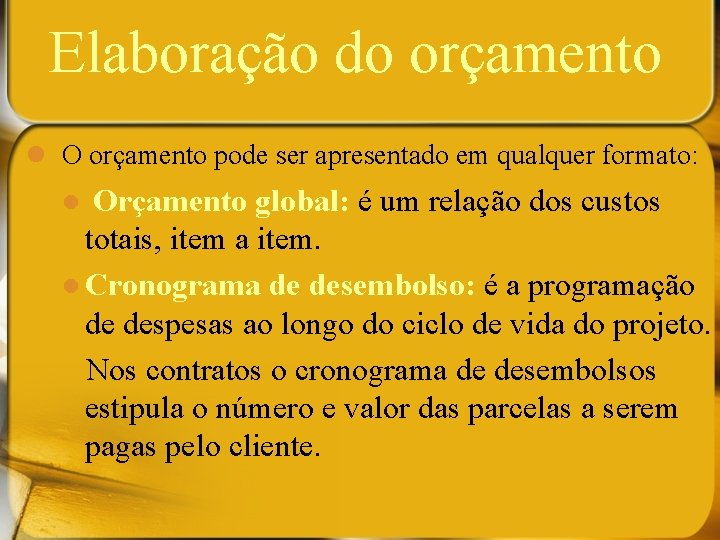 Elaboração do orçamento

O orçamento pode ser apresentado em qualquer formato:

Orçamento global: é um relação dos custos totais, item a item.

Cronograma de desembolso: é a programação de despesas ao longo do ciclo de vida do projeto.

Nos contratos o cronograma de desembolsos estipula o número e valor das parcelas a serem pagas pelo cliente.